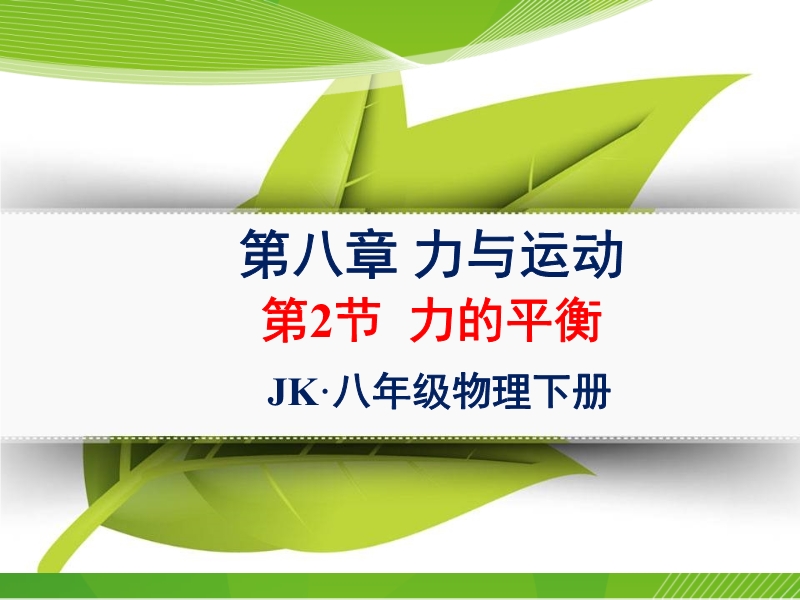 第八章 力与运动

第2节 力的平衡

JK·八年级物理下册